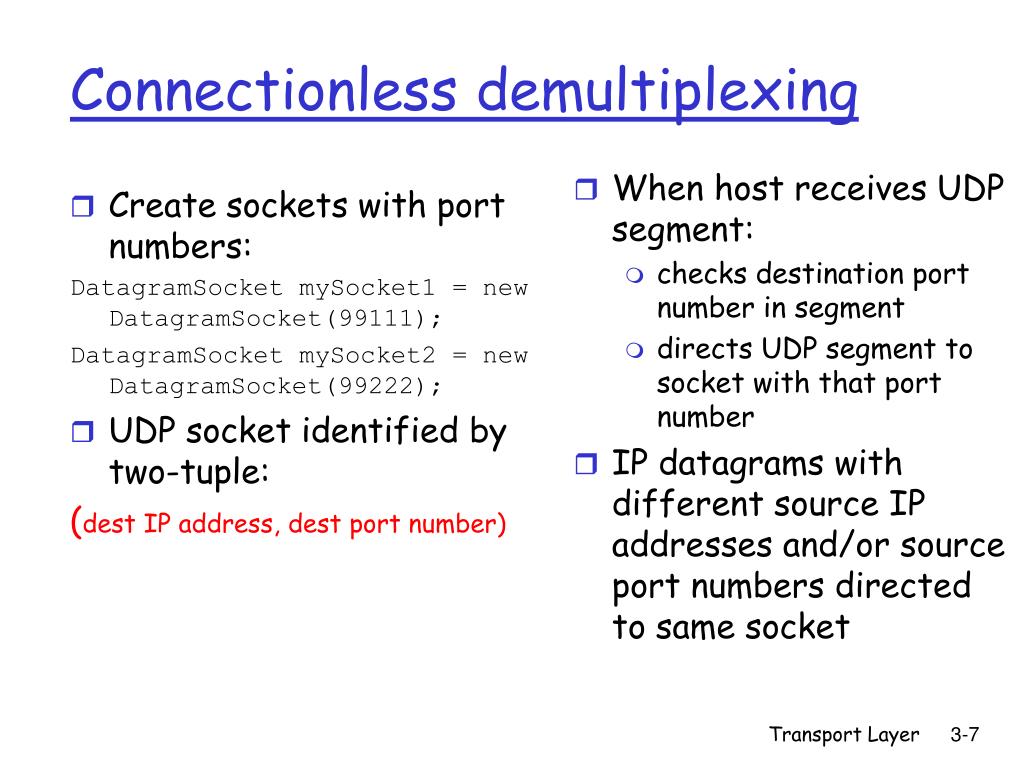 Connectionless demultiplexing

Create sockets with port numbers:

DatagramSocket mySocket1 = new DatagramSocket(99111);

DatagramSocket mySocket2 = new DatagramSocket(99222);

UDP socket identified by two-tuple:

(dest IP address, dest port number)

When host receives UDP segment:

checks destination port number in segment

directs UDP segment to socket with that port number

IP datagrams with different source IP addresses and/or source port numbers directed to same socket

Transport Layer 3-7